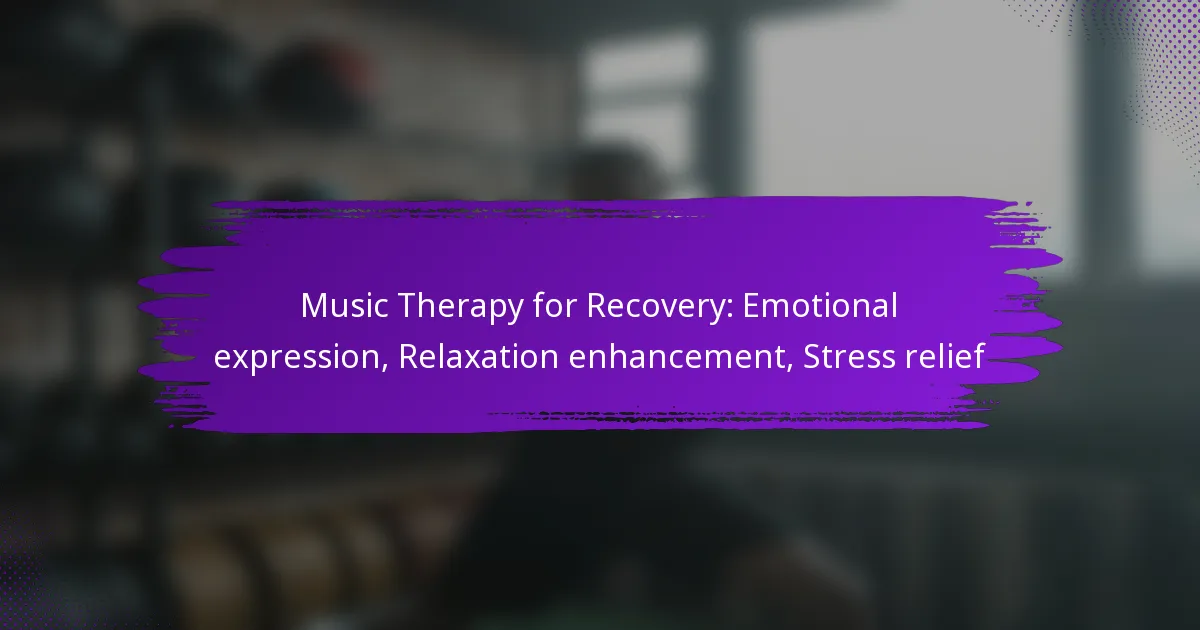 Music Therapy for Recovery: Emotional expression, Relaxation enhancement, Stress relief